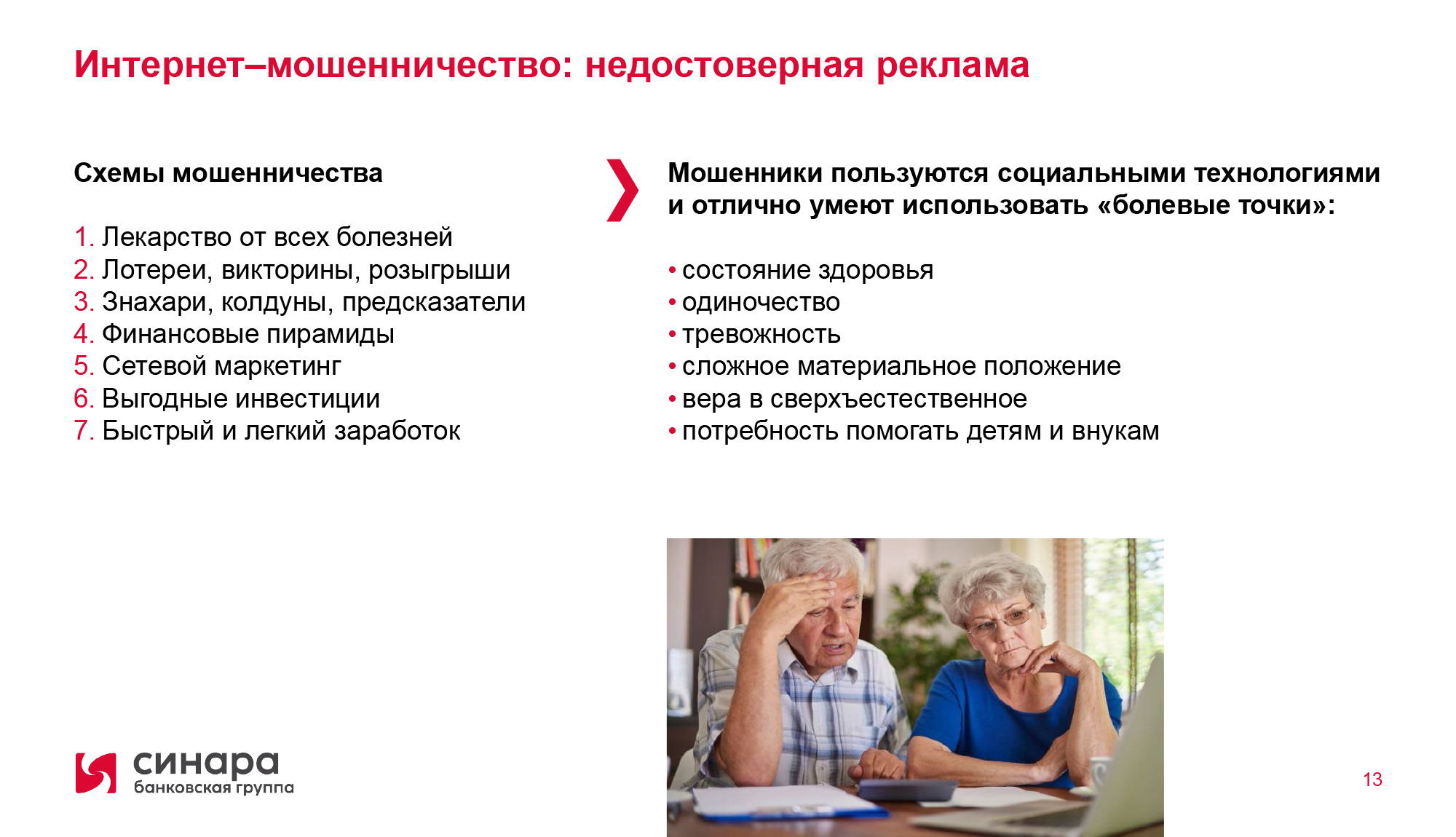 Интернет–мошенничество: недостоверная реклама

Схемы мошенничества

1. Лекарство от всех болезней
2. Лотереи, викторины, розыгрыши
3. Знахари, колдуны, предсказатели
4. Финансовые пирамиды
5. Сетевой маркетинг
6. Выгодные инвестиции
7. Быстрый и легкий заработок

Мошенники пользуются социальными технологиями и отлично умеют использовать «болевые точки»:

• состояние здоровья
• одиночество
• тревожность
• сложное материальное положение
• вера в сверхъестественное
• потребность помогать детям и внукам

синара
банковская группа

13